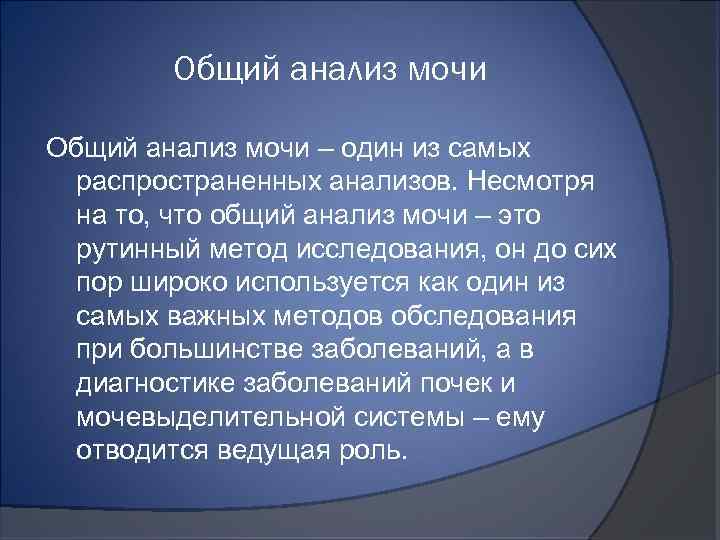 Общий анализ мочи

Общий анализ мочи – один из самых распространенных анализов. Несмотря на то, что общий анализ мочи – это рутинный метод исследования, он до сих пор широко используется как один из самых важных методов обследования при большинстве заболеваний, а в диагностике заболеваний почек и мочевыделительной системы – ему отводится ведущая роль.